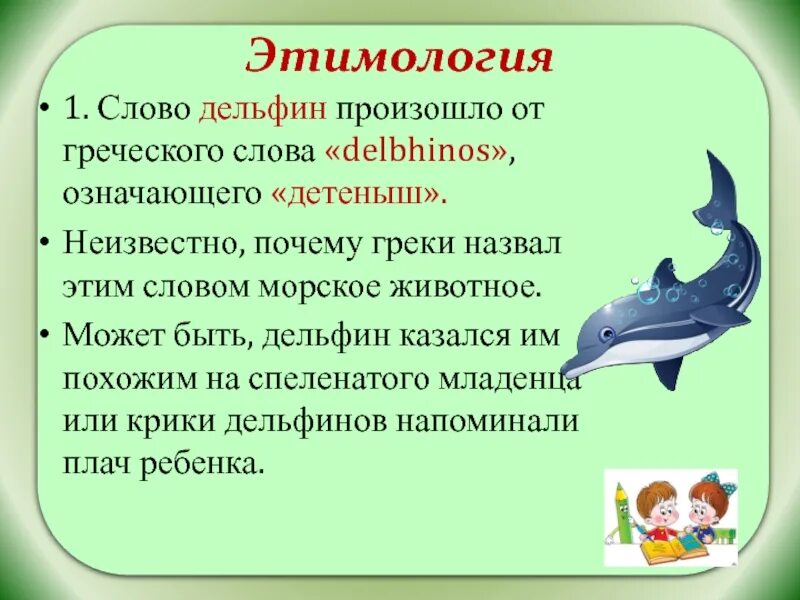 Этимология

• 1. Слово дельфин произошло от греческого слова «delbhinos», означающего «детеныш».

• Неизвестно, почему греки назвал этим словом морское животное.

• Может быть, дельфин казался им похожим на спеленатого младенца или крики дельфинов напоминали плач ребенка.